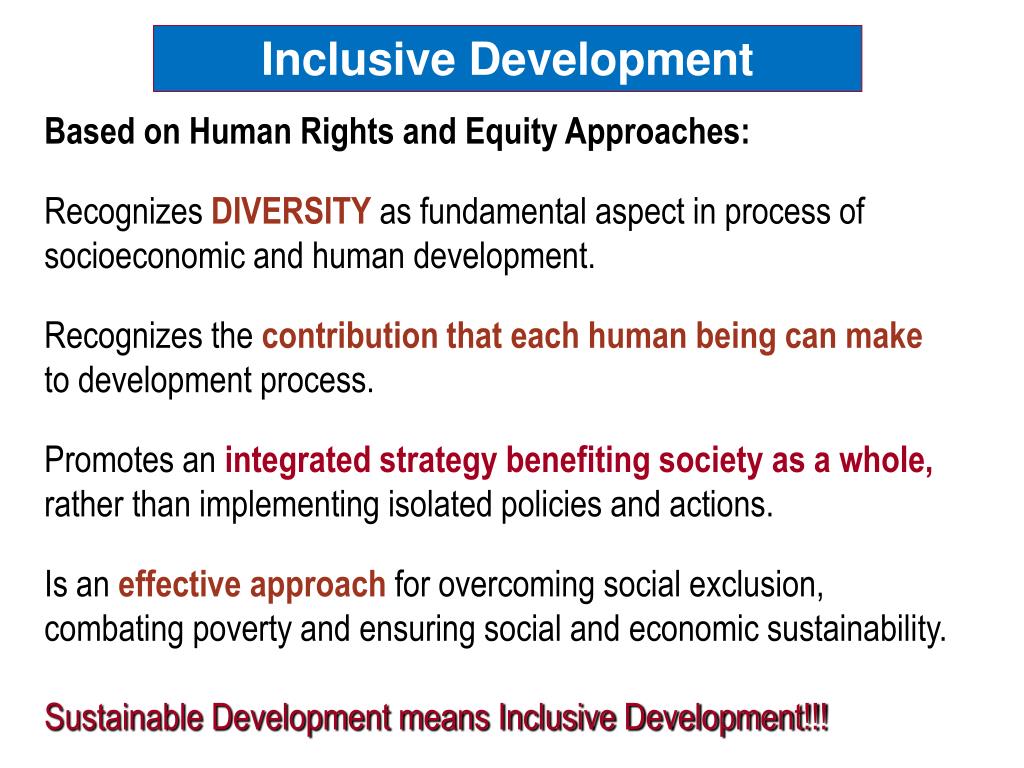 Inclusive Development

Based on Human Rights and Equity Approaches:

Recognizes DIVERSITY as fundamental aspect in process of socioeconomic and human development.

Recognizes the contribution that each human being can make to development process.

Promotes an integrated strategy benefiting society as a whole, rather than implementing isolated policies and actions.

Is an effective approach for overcoming social exclusion, combating poverty and ensuring social and economic sustainability.

Sustainable Development means Inclusive Development!!!